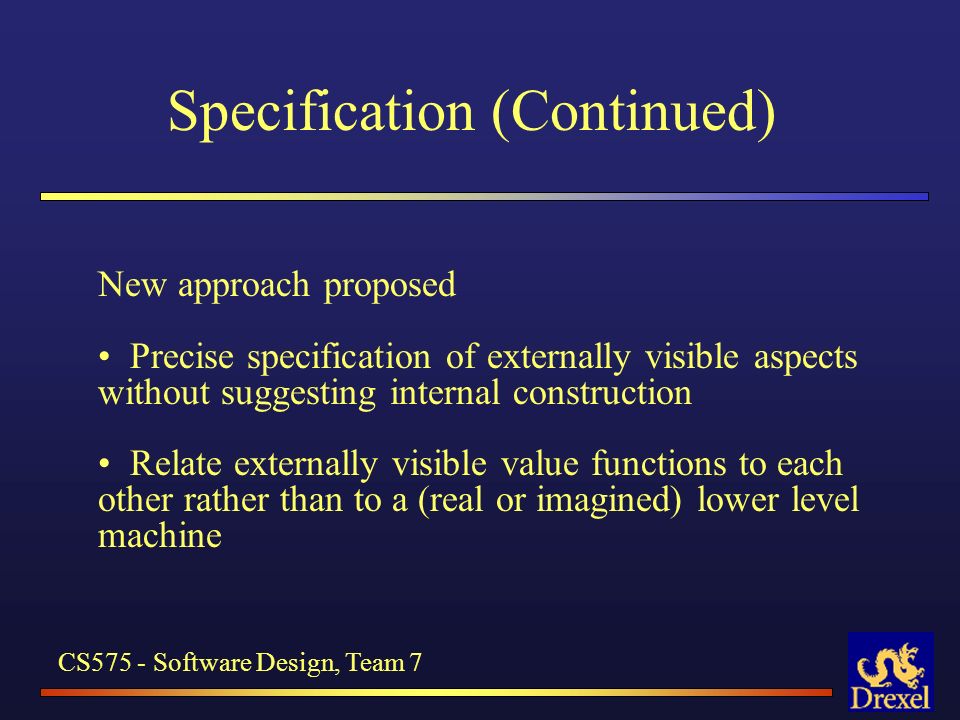 Specification (Continued)

New approach proposed

• Precise specification of externally visible aspects without suggesting internal construction

• Relate externally visible value functions to each other rather than to a (real or imagined) lower level machine

CS575 - Software Design, Team 7

Drexel